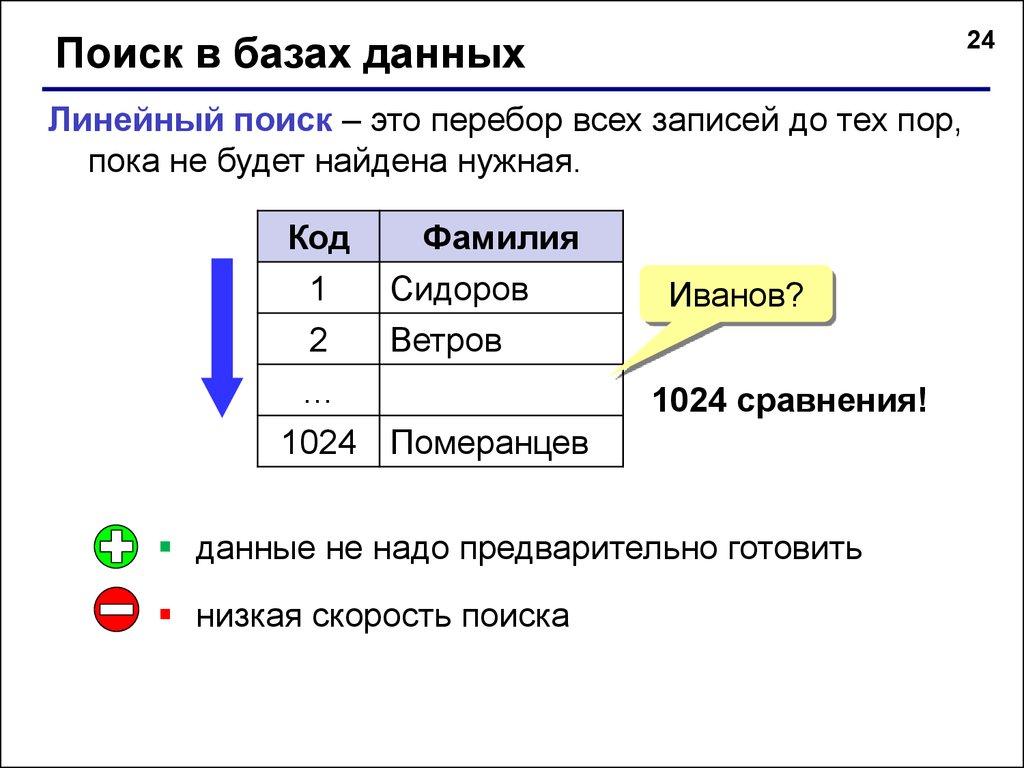 Поиск в базах данных

24

Линейный поиск – это перебор всех записей до тех пор, пока не будет найдена нужная.

| Код | Фамилия |
|---|---|
| 1 | Сидоров |
| 2 | Ветров |
| … | |
| 1024 | Померанцев |

Иванов?

1024 сравнения!

▪ данные не надо предварительно готовить

▪ низкая скорость поиска